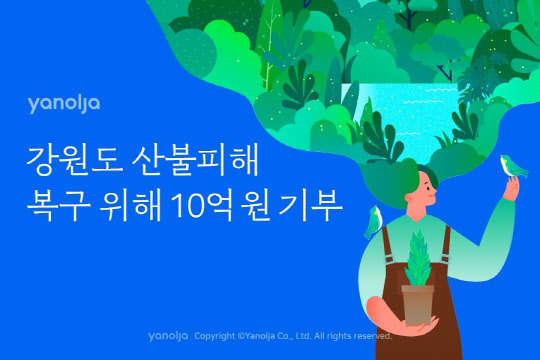 yanolja

강원도 산불피해
복구 위해 10억 원 기부

yanolja Copyright ©Yanolja Co., Ltd. All rights reserved.